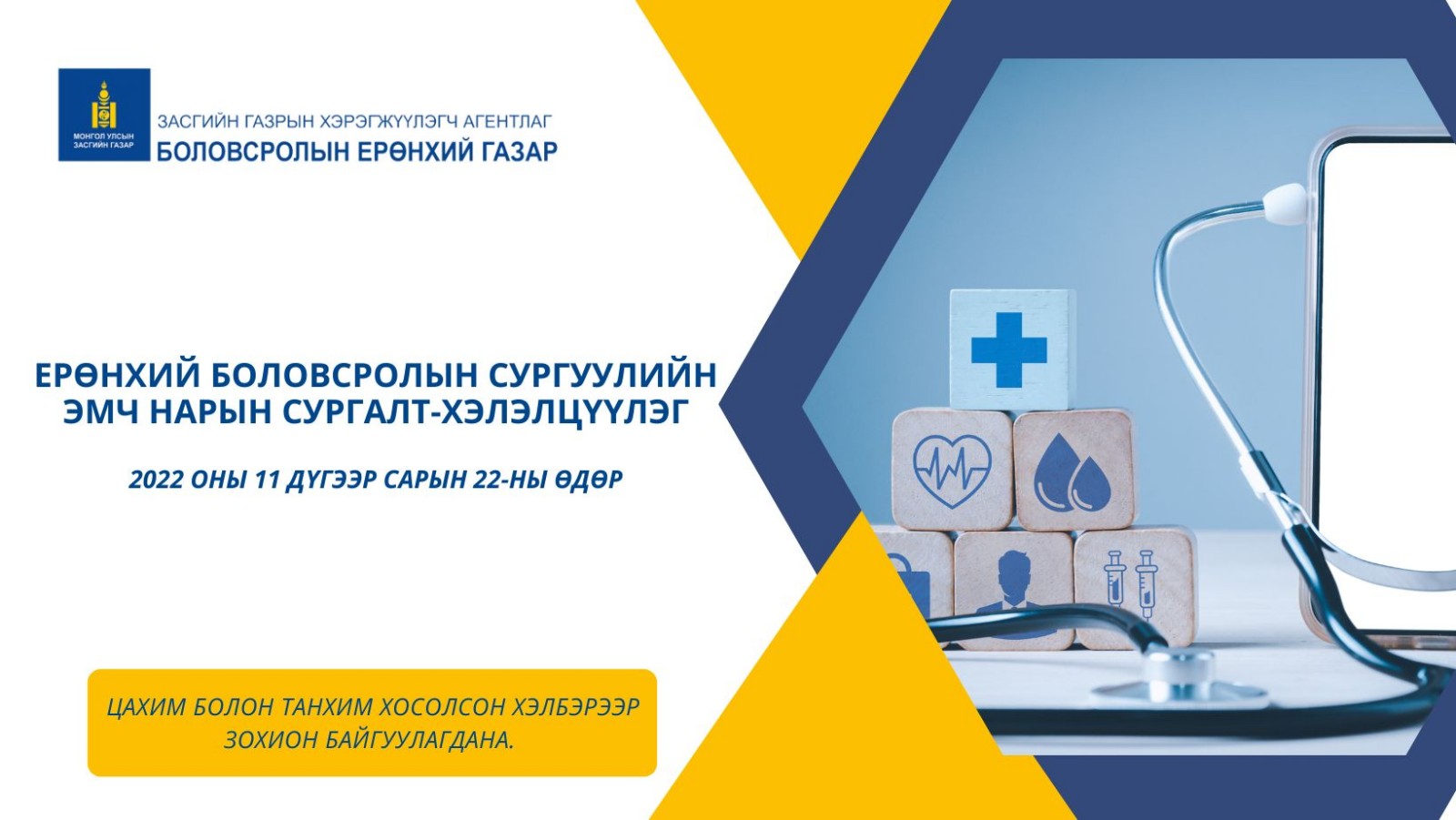 МОНГОЛ УЛСЫН ЗАСГИЙН ГАЗАР

ЗАСГИЙН ГАЗРЫН ХЭРЭГЖҮҮЛЭГЧ АГЕНТЛАГ
БОЛОВСРОЛЫН ЕРӨНХИЙ ГАЗАР

ЕРӨНХИЙ БОЛОВСРОЛЫН СУРГУУЛИЙН ЭМЧ НАРЫН СУРГАЛТ-ХЭЛЭЛЦҮҮЛЭГ

2022 ОНЫ 11 ДҮГЭЭР САРЫН 22-НЫ ӨДӨР

ЦАХИМ БОЛОН ТАНХИМ ХОСОЛСОН ХЭЛБЭРЭЭР ЗОХИОН БАЙГУУЛАГДАНА.